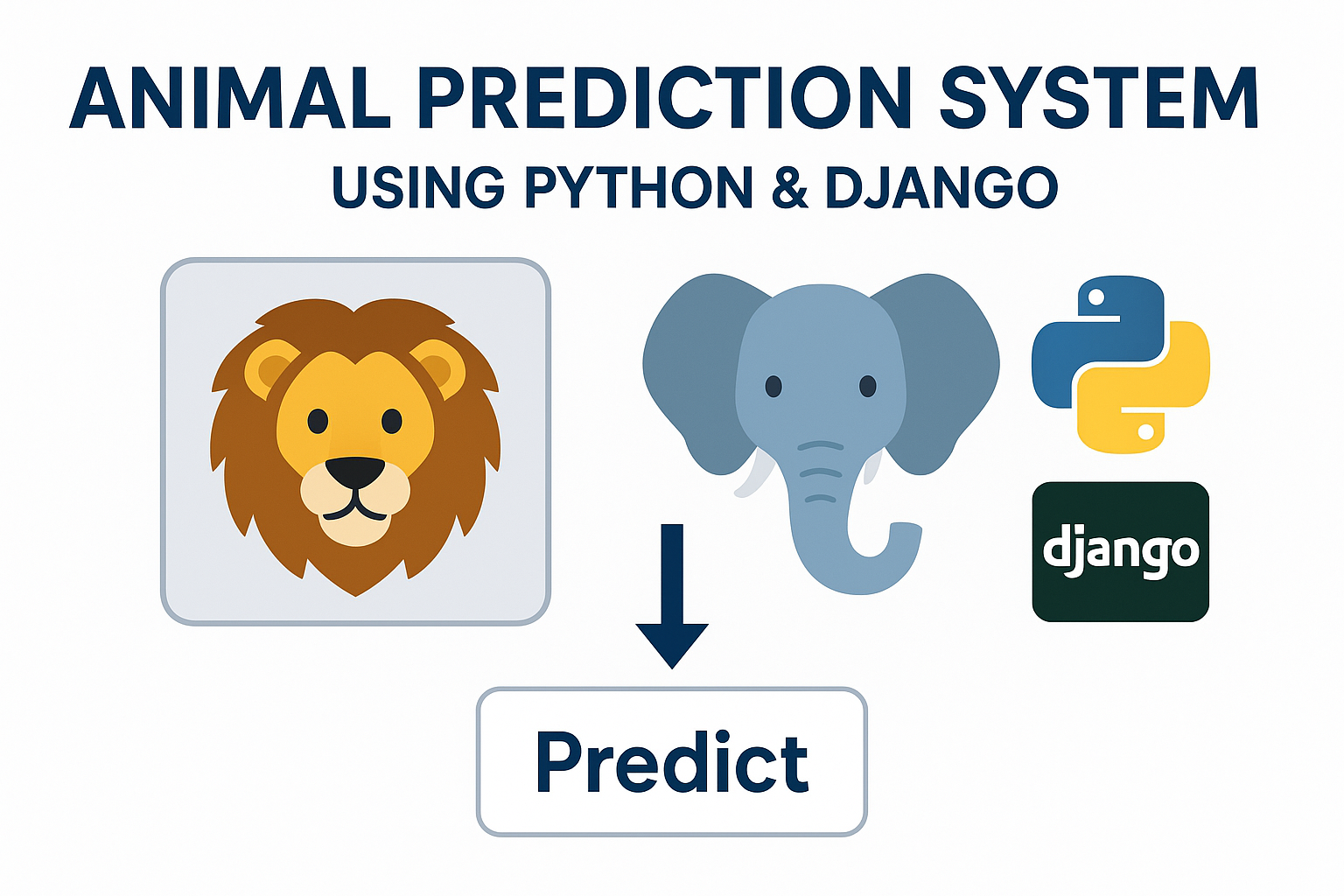 ANIMAL PREDICTION SYSTEM
USING PYTHON & DJANGO

django

Predict